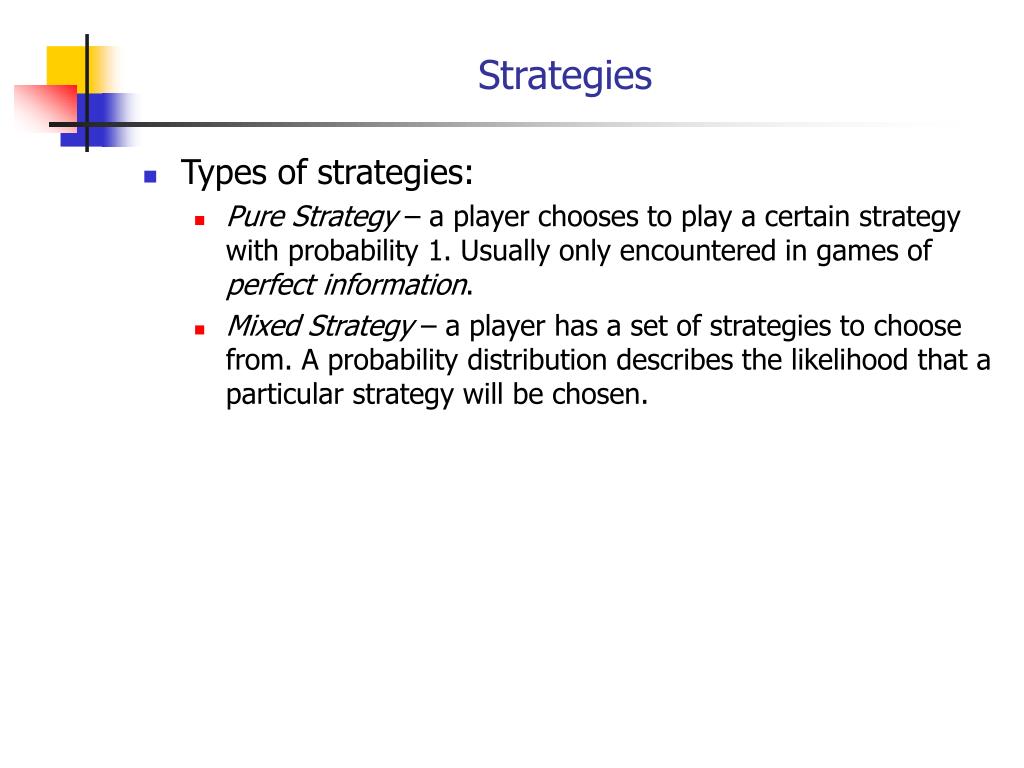 Strategies

Types of strategies:

Pure Strategy – a player chooses to play a certain strategy with probability 1. Usually only encountered in games of perfect information.

Mixed Strategy – a player has a set of strategies to choose from. A probability distribution describes the likelihood that a particular strategy will be chosen.